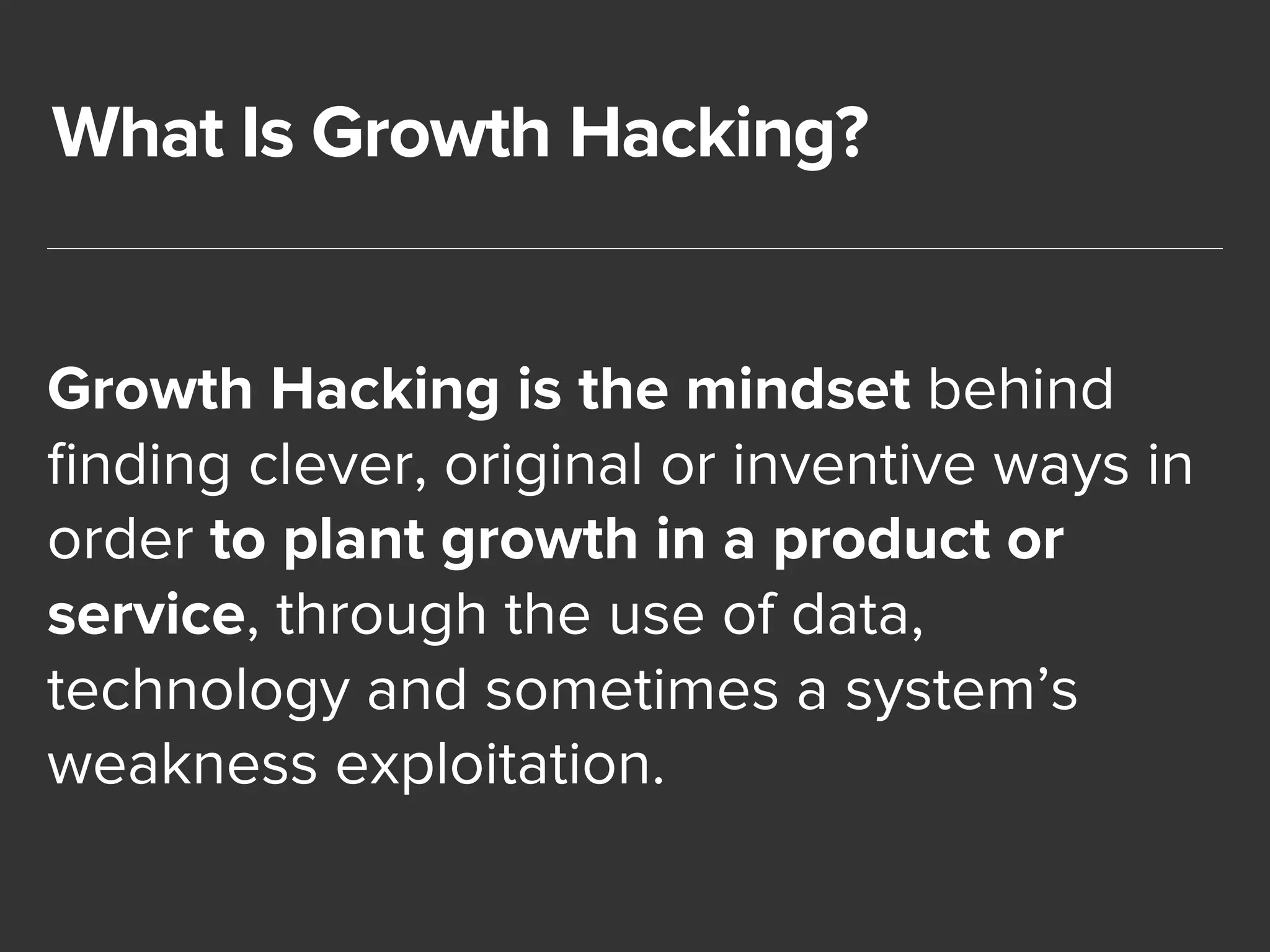 What Is Growth Hacking?

Growth Hacking is the mindset behind finding clever, original or inventive ways in order to plant growth in a product or service, through the use of data, technology and sometimes a system’s weakness exploitation.